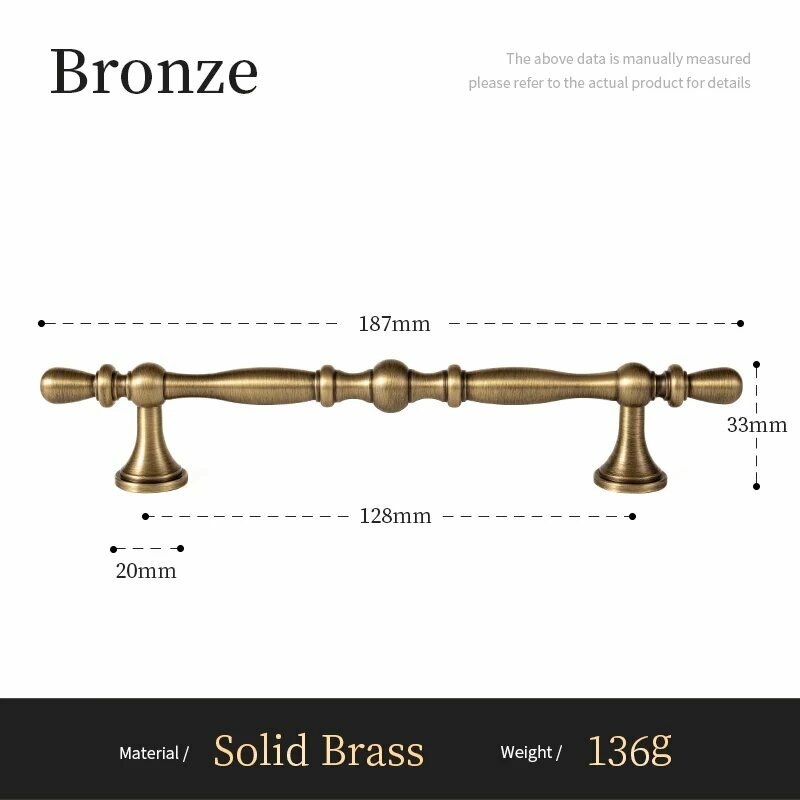 Bronze

The above data is manually measured
please refer to the actual product for details

187mm

33mm

128mm

20mm

Material / Solid Brass Weight / 136g